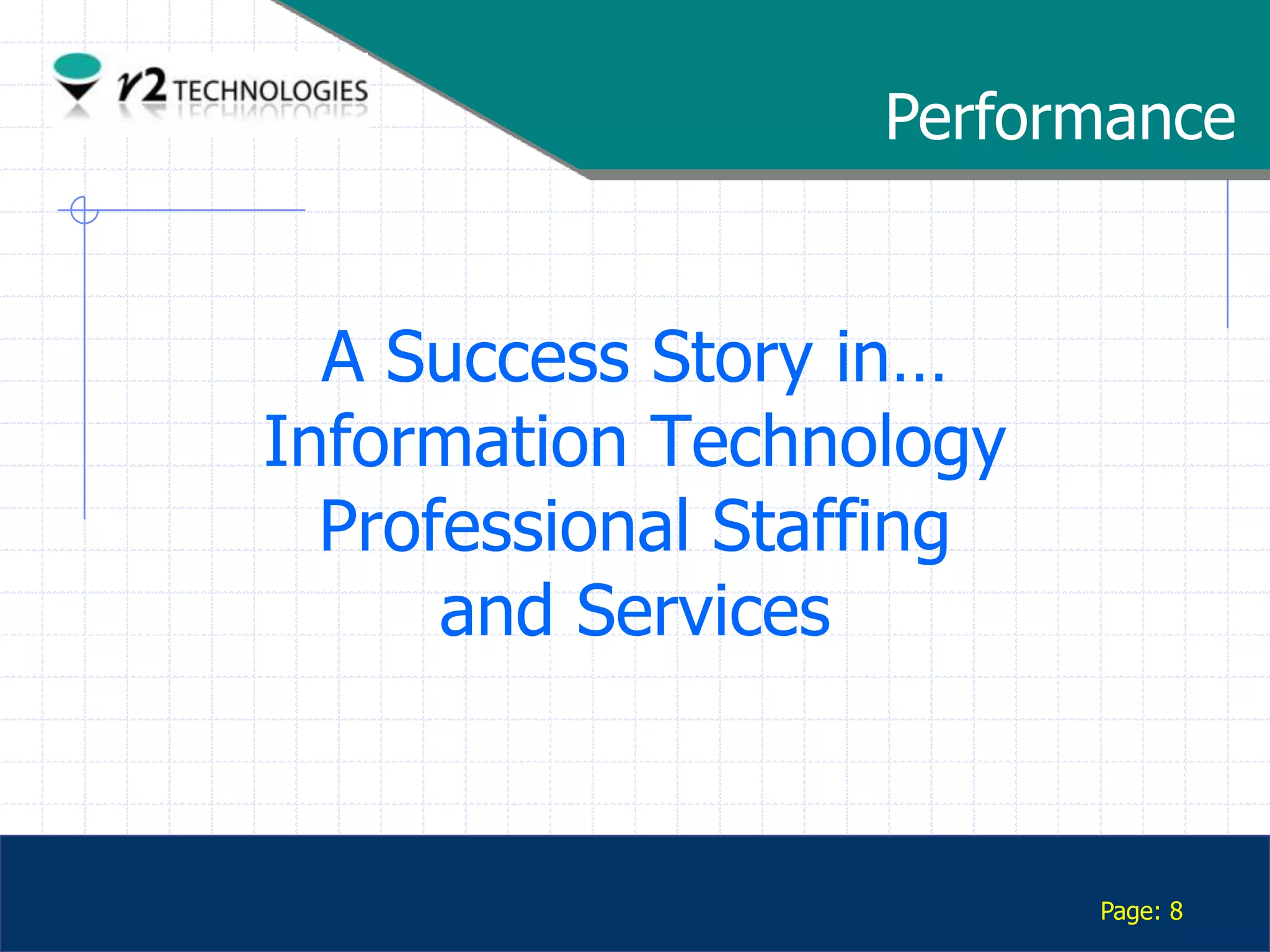 r2 TECHNOLOGIES

Performance

A Success Story in…
Information Technology
Professional Staffing
and Services

Page: 8